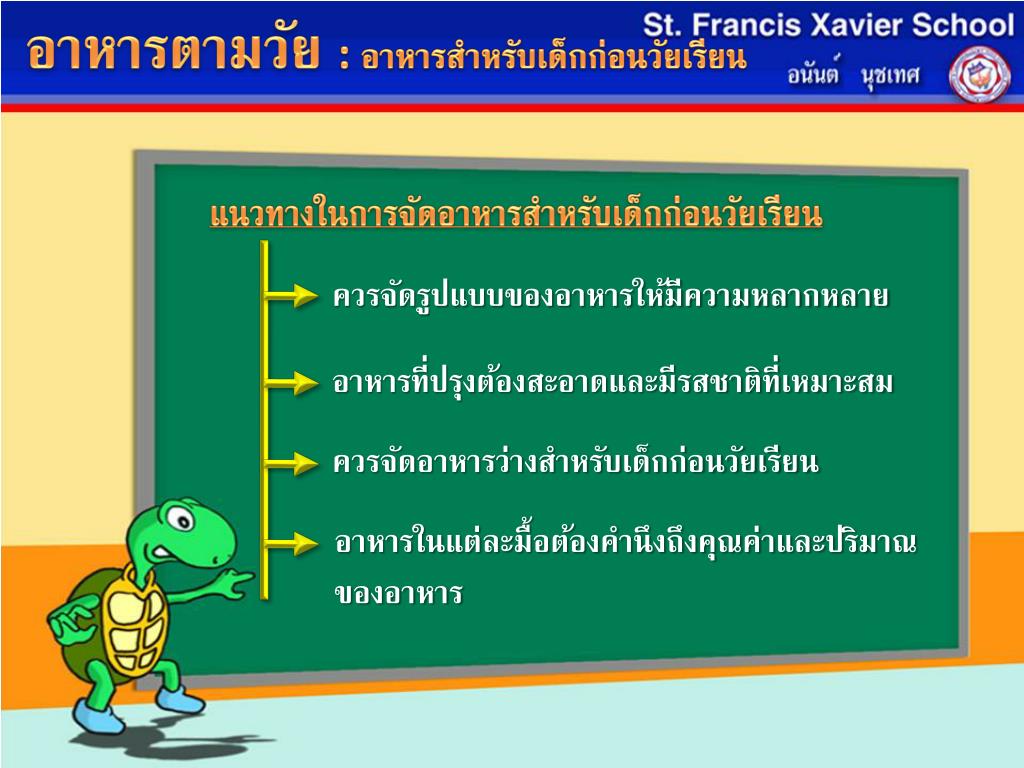 อาหารตามวัย : อาหารสำหรับเด็กก่อนวัยเรียน

St. Francis Xavier School

อนันต์ นุชเทศ

แนวทางในการจัดอาหารสำหรับเด็กก่อนวัยเรียน

ควรจัดรูปแบบของอาหารให้มีความหลากหลาย

อาหารที่ปรุงต้องสะอาดและมีรสชาติที่เหมาะสม

ควรจัดอาหารว่างสำหรับเด็กก่อนวัยเรียน

อาหารในแต่ละมื้อต้องคำนึงถึงคุณค่าและปริมาณของอาหาร